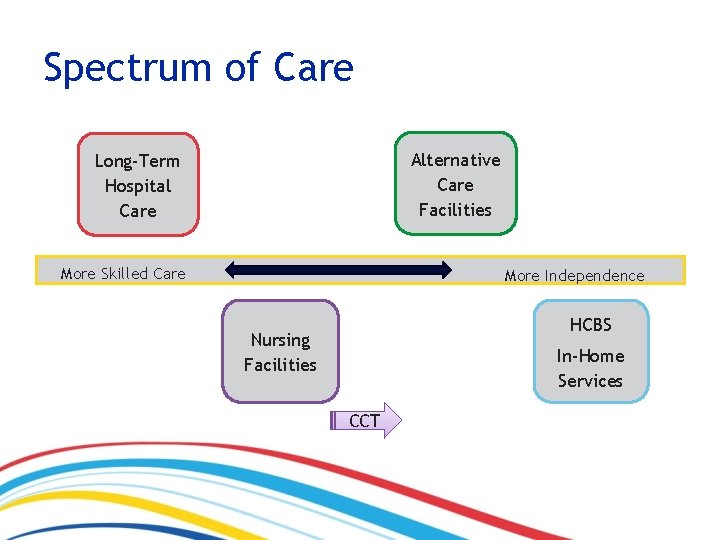 Spectrum of Care

Long-Term Hospital Care

Alternative Care Facilities

More Skilled Care

More Independence

Nursing Facilities

HCBS

In-Home Services

CCT